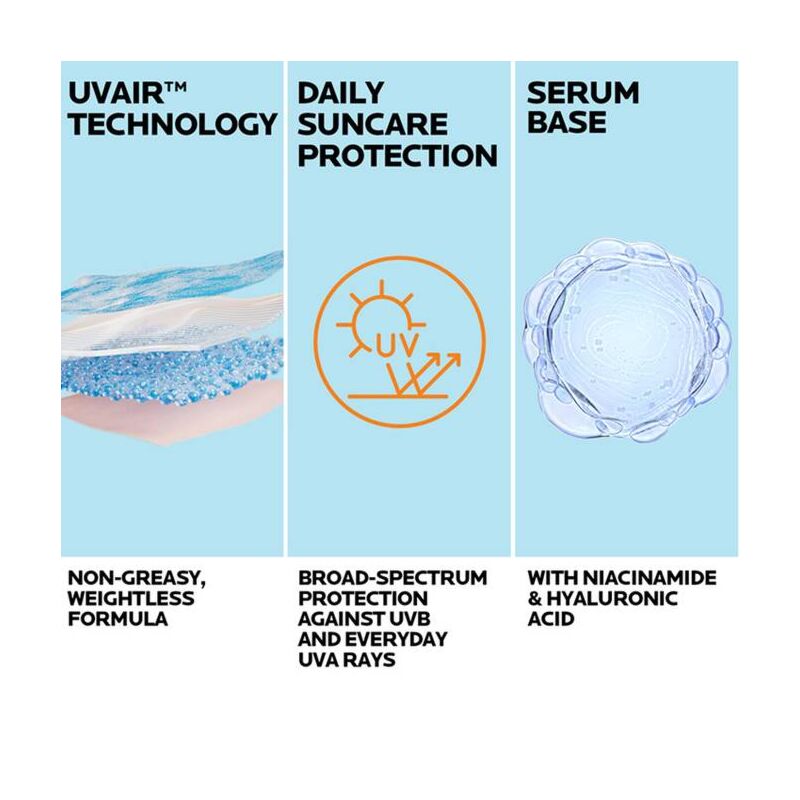 UVAIR™ TECHNOLOGY

NON-GREASY, WEIGHTLESS FORMULA

DAILY SUNCARE PROTECTION

UV

BROAD-SPECTRUM PROTECTION AGAINST UVB AND EVERYDAY UVA RAYS

SERUM BASE

WITH NIACINAMIDE & HYALURONIC ACID